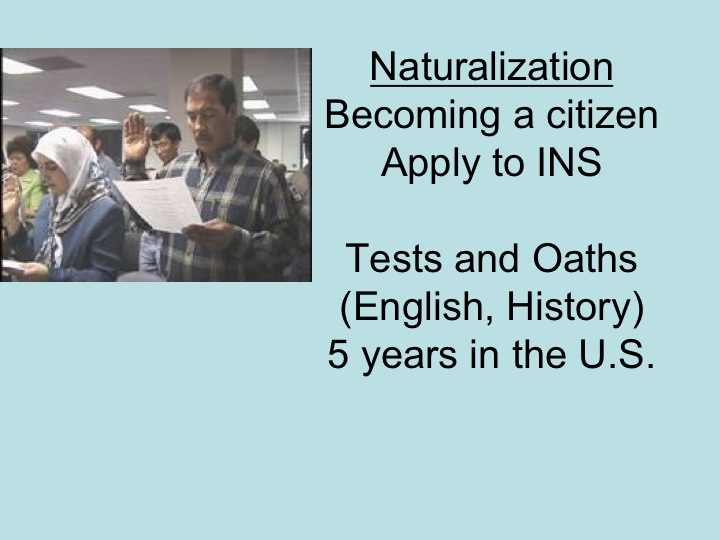 Naturalization
Becoming a citizen
Apply to INS

Tests and Oaths
(English, History)
5 years in the U.S.